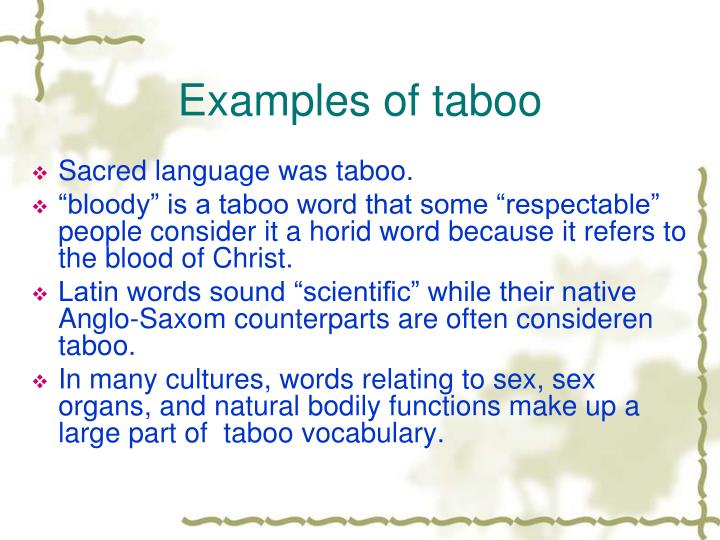 Examples of taboo

❖ Sacred language was taboo.
❖ “bloody” is a taboo word that some “respectable” people consider it a horid word because it refers to the blood of Christ.
❖ Latin words sound “scientific” while their native Anglo-Saxom counterparts are often consideren taboo.
❖ In many cultures, words relating to sex, sex organs, and natural bodily functions make up a large part of taboo vocabulary.